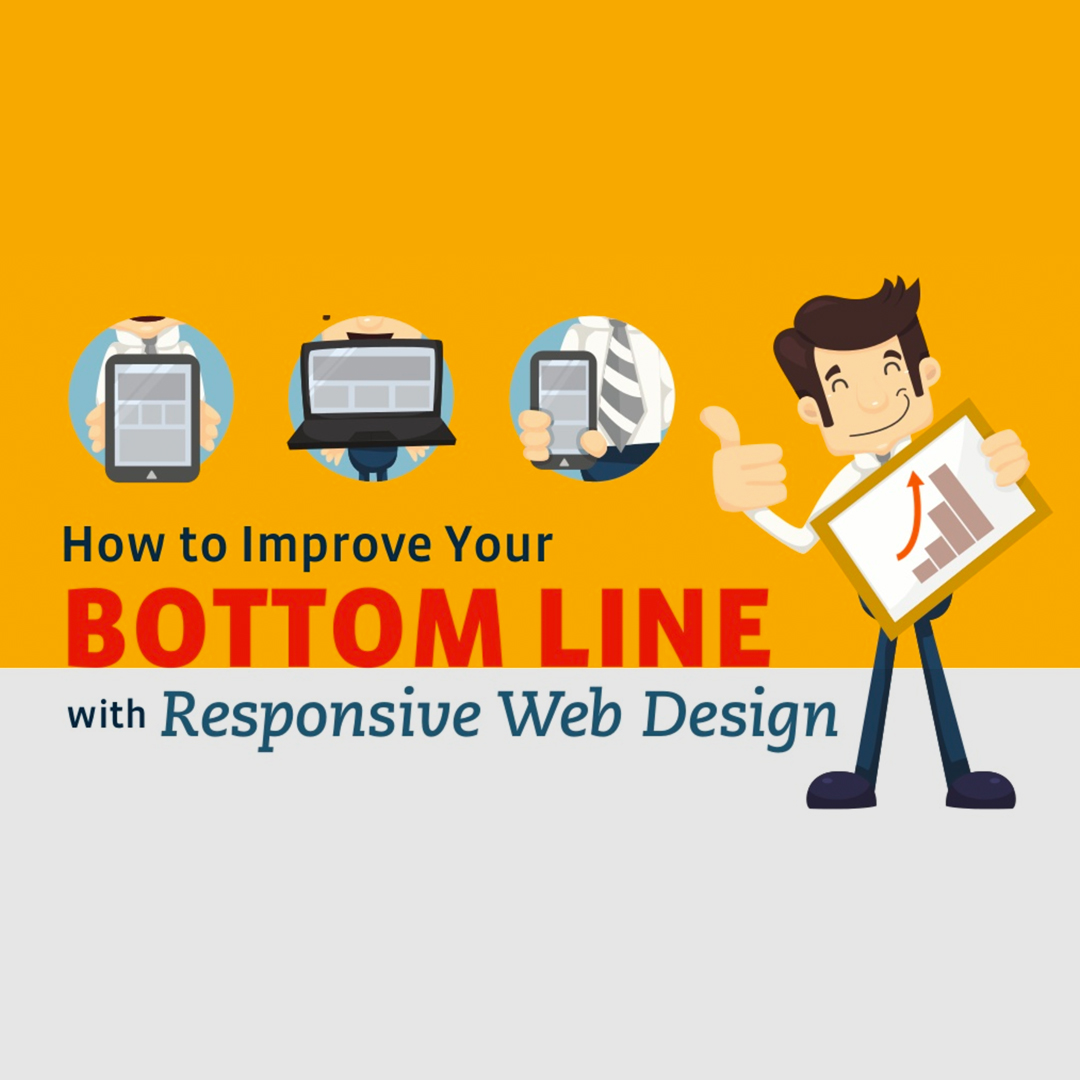 How to Improve Your
BOTTOM LINE
with Responsive Web Design